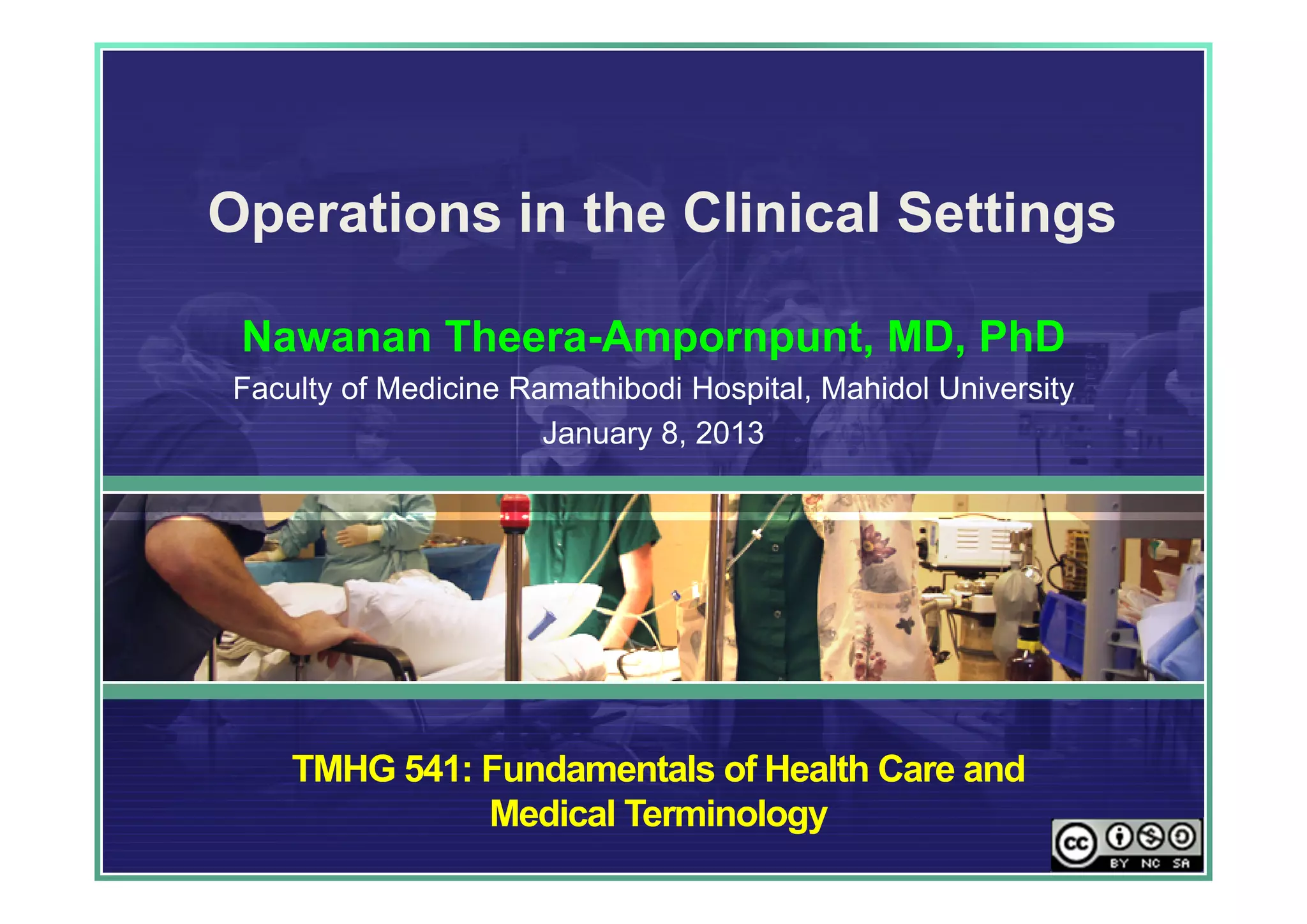 Operations in the Clinical Settings

Nawanan Theera-Ampornpunt, MD, PhD

Faculty of Medicine Ramathibodi Hospital, Mahidol University

January 8, 2013

TMHG 541: Fundamentals of Health Care and Medical Terminology

cc BY NC SA